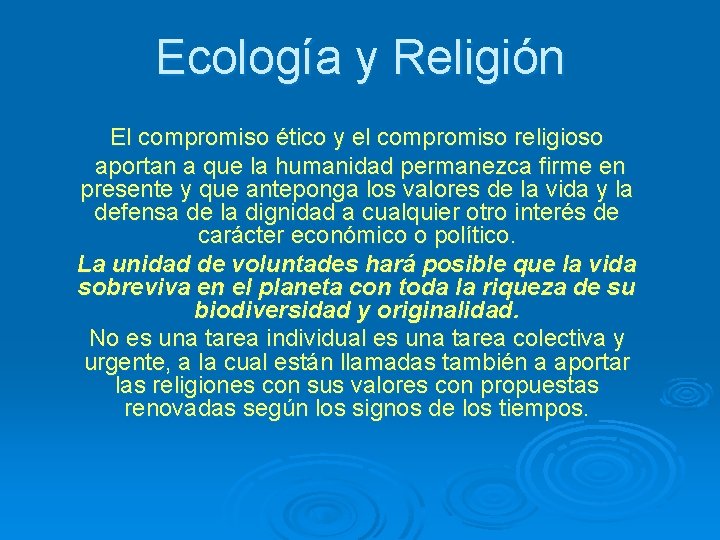 Ecología y Religión

El compromiso ético y el compromiso religioso aportan a que la humanidad permanezca firme en presente y que anteponga los valores de la vida y la defensa de la dignidad a cualquier otro interés de carácter económico o político.

La unidad de voluntades hará posible que la vida sobreviva en el planeta con toda la riqueza de su biodiversidad y originalidad.

No es una tarea individual es una tarea colectiva y urgente, a la cual están llamadas también a aportar las religiones con sus valores con propuestas renovadas según los signos de los tiempos.